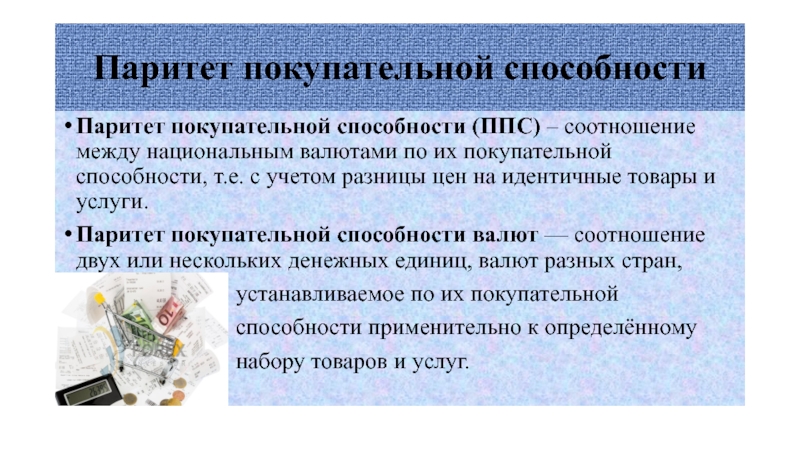 Паритет покупательной способности

• Паритет покупательной способности (ППС) – соотношение между национальным валютами по их покупательной способности, т.е. с учетом разницы цен на идентичные товары и услуги.

• Паритет покупательной способности валют — соотношение двух или нескольких денежных единиц, валют разных стран, устанавливаемое по их покупательной способности применительно к определённому набору товаров и услуг.